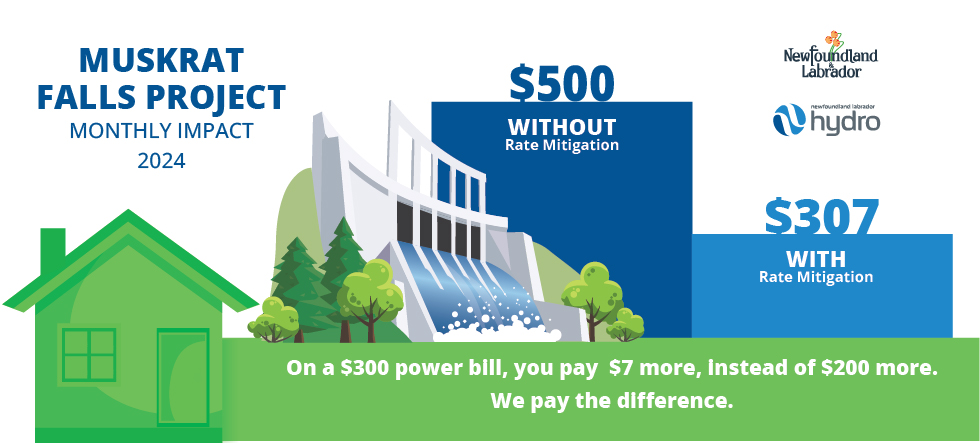 MUSKRAT FALLS PROJECT
MONTHLY IMPACT
2024

$500
WITHOUT
Rate Mitigation

Newfoundland & Labrador

newfoundland labrador
hydro

$307
WITH
Rate Mitigation

On a $300 power bill, you pay $7 more, instead of $200 more.
We pay the difference.